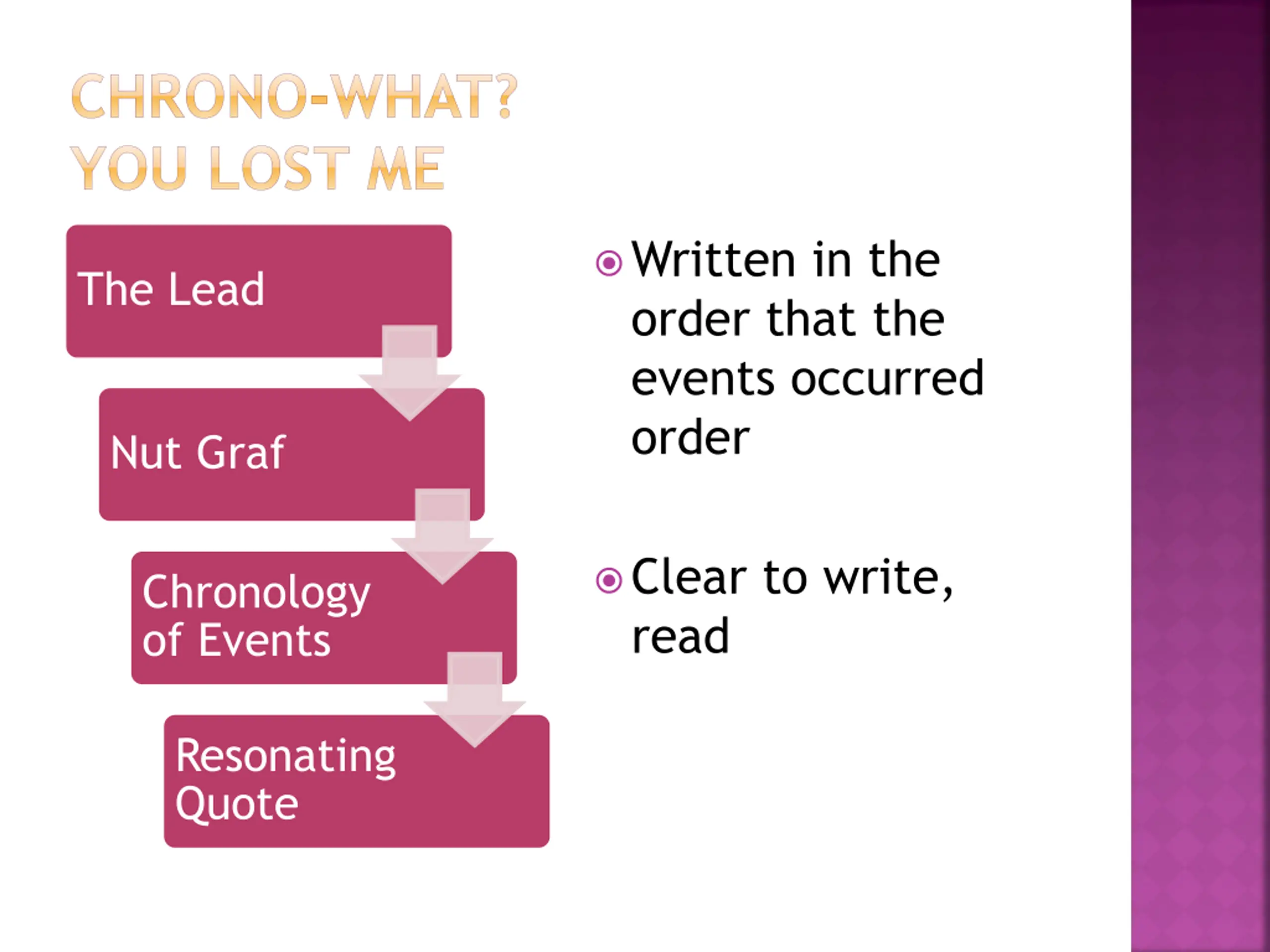 CHRONO-WHAT? YOU LOST ME

The Lead

Nut Graf

Chronology of Events

Resonating Quote

Written in the order that the events occurred order

Clear to write, read